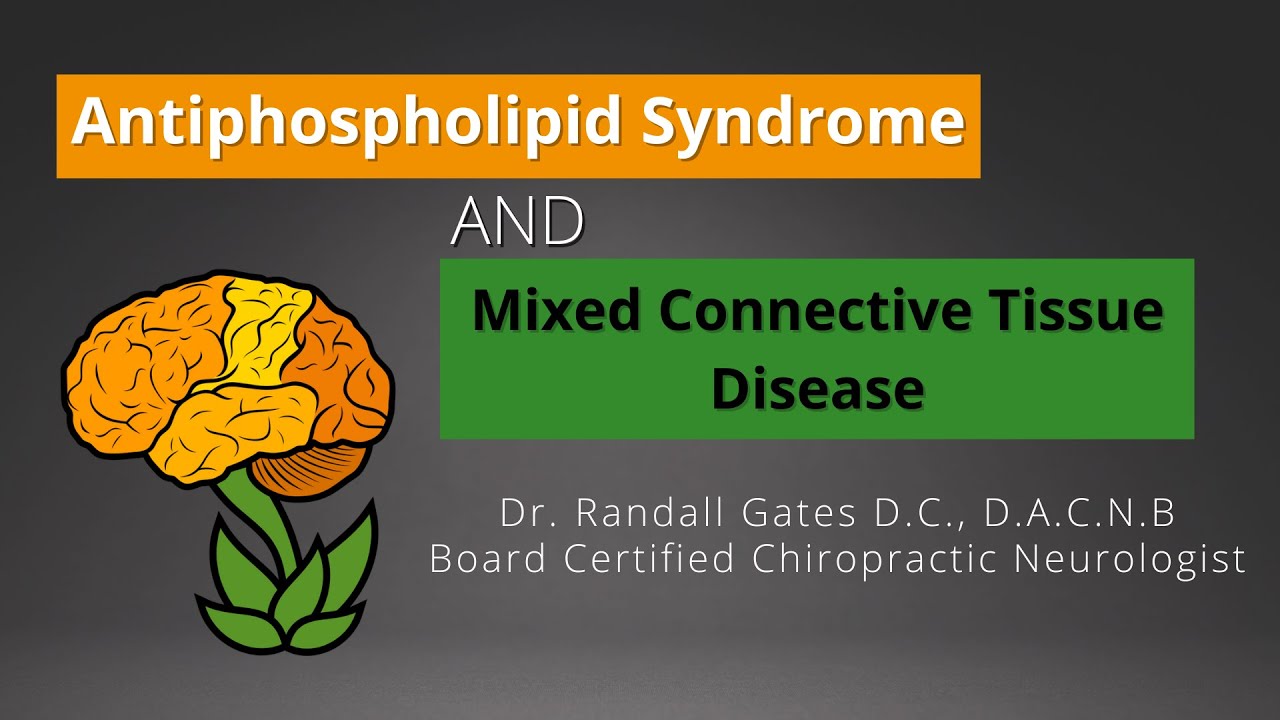 Antiphospholipid Syndrome

AND

Mixed Connective Tissue Disease

Dr. Randall Gates D.C., D.A.C.N.B
Board Certified Chiropractic Neurologist